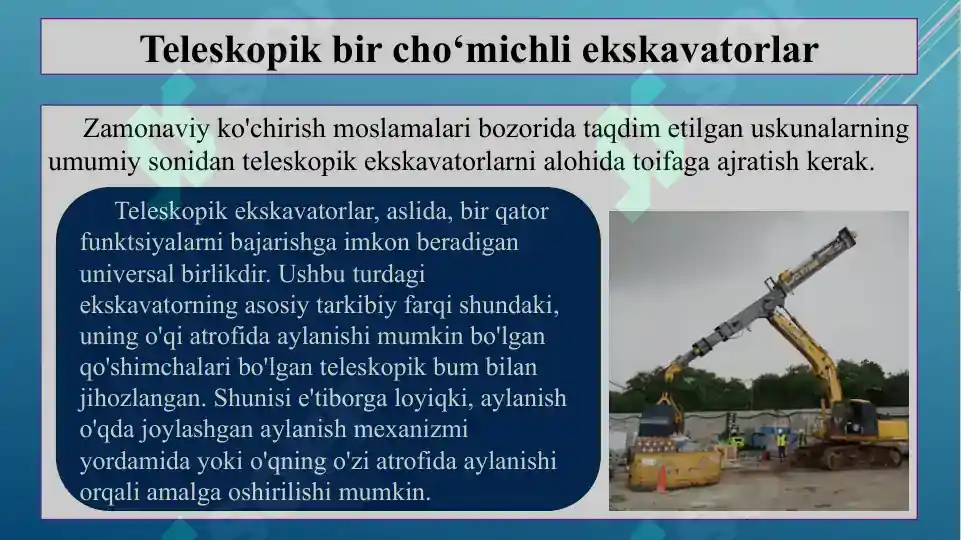 Teleskopik bir cho‘michli ekskavatorlar

Zamonaviy ko'chirish moslamalari bozorida taqdim etilgan uskunalarning umumiy sonidan teleskopik ekskavatorlarni alohida toifaga ajratish kerak.

Teleskopik ekskavatorlar, aslida, bir qator funktsiyalarni bajarishga imkon beradigan universal birlikdir. Ushbu turdagi ekskavatorning asosiy tarkibiy farqi shundaki, uning o'qi atrofida aylanishi mumkin bo'lgan qo'shimchalari bo'lgan teleskopik bum bilan jihozlangan. Shunisi e'tiborga loyiqki, aylanish o'qda joylashgan aylanish mexanizmi yordamida yoki o'qning o'zi atrofida aylanishi orqali amalga oshirilishi mumkin.